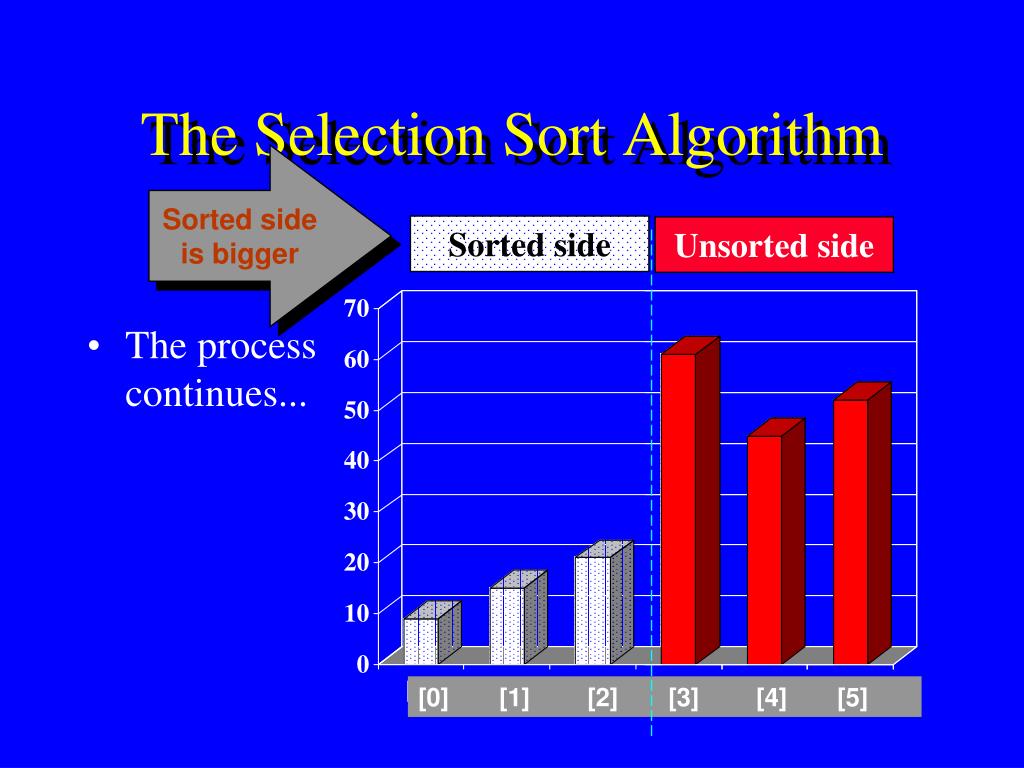 The Selection Sort Algorithm

Sorted side is bigger

Sorted side

Unsorted side

• The process continues...

70
60
50
40
30
20
10
0

[0] [1] [2] [3] [4] [5]